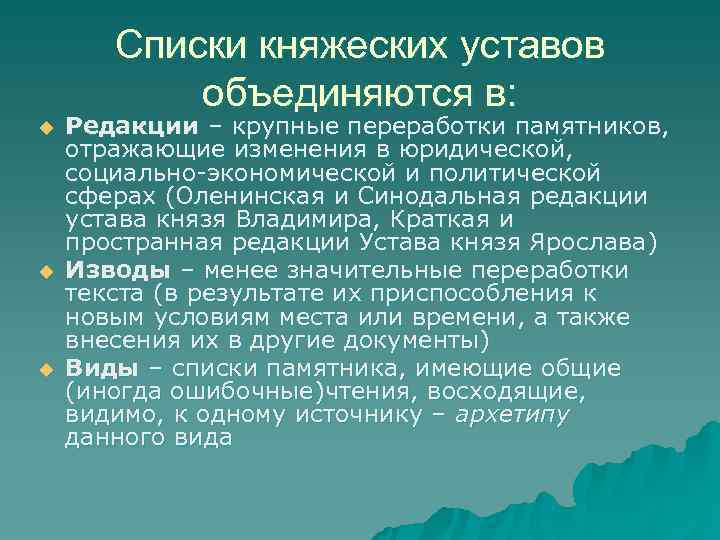 Списки княжеских уставов объединяются в:

Редакции – крупные переработки памятников, отражающие изменения в юридической, социально-экономической и политической сферах (Оленинская и Синодальная редакции устава князя Владимира, Краткая и пространная редакции Устава князя Ярослава)

Изводы – менее значительные переработки текста (в результате их приспособления к новым условиям места или времени, а также внесения их в другие документы)

Виды – списки памятника, имеющие общие (иногда ошибочные)чтения, восходящие, видимо, к одному источнику – архетипу данного вида